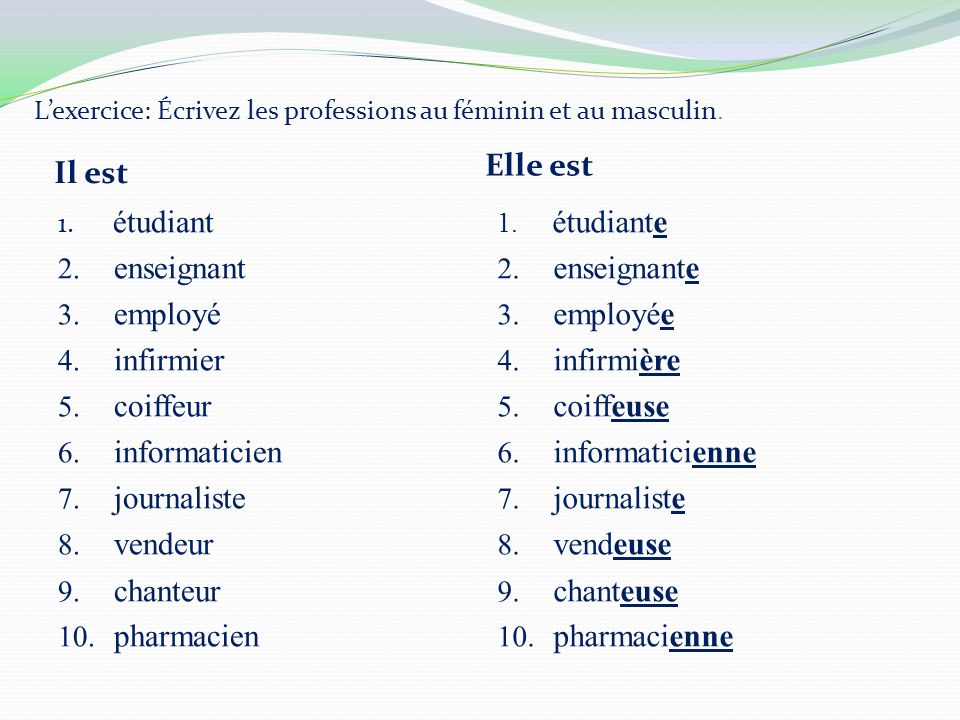 L'exercice: Écrivez les professions au féminin et au masculin.

Il est
1. étudiant
2. enseignant
3. employé
4. infirmier
5. coiffeur
6. informaticien
7. journaliste
8. vendeur
9. chanteur
10. pharmacien

Elle est
1. étudiante
2. enseignante
3. employée
4. infirmière
5. coiffeuse
6. informaticienne
7. journaliste
8. vendeuse
9. chanteuse
10. pharmacienne